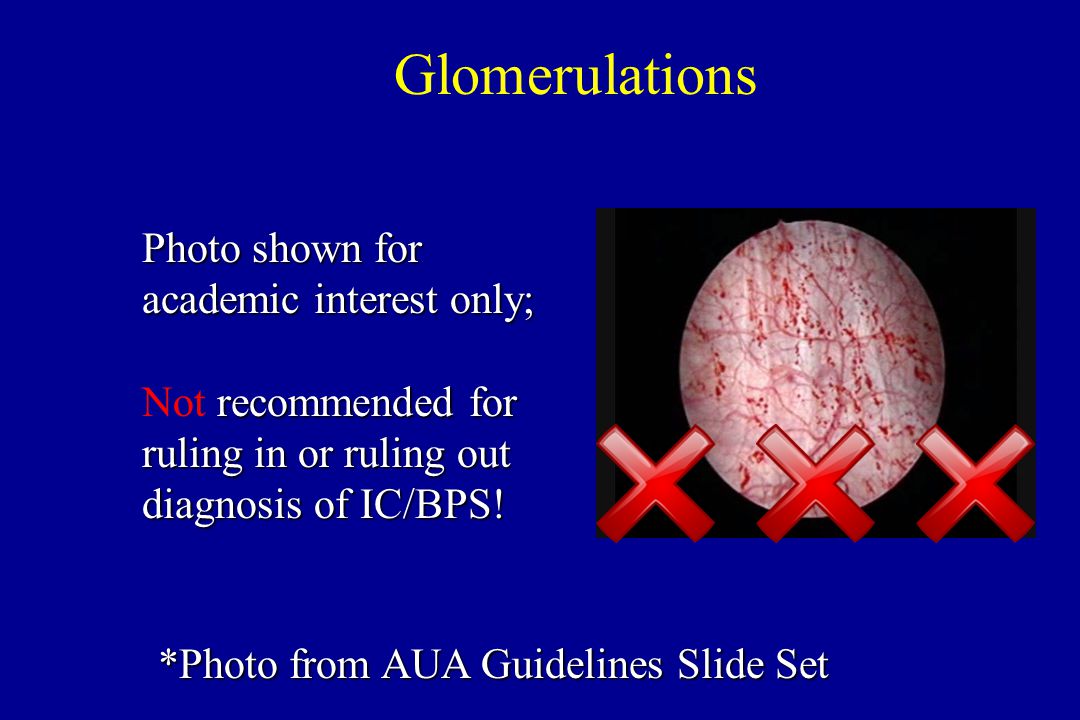 Glomerulations

Photo shown for academic interest only;

Not recommended for ruling in or ruling out diagnosis of IC/BPS!

*Photo from AUA Guidelines Slide Set